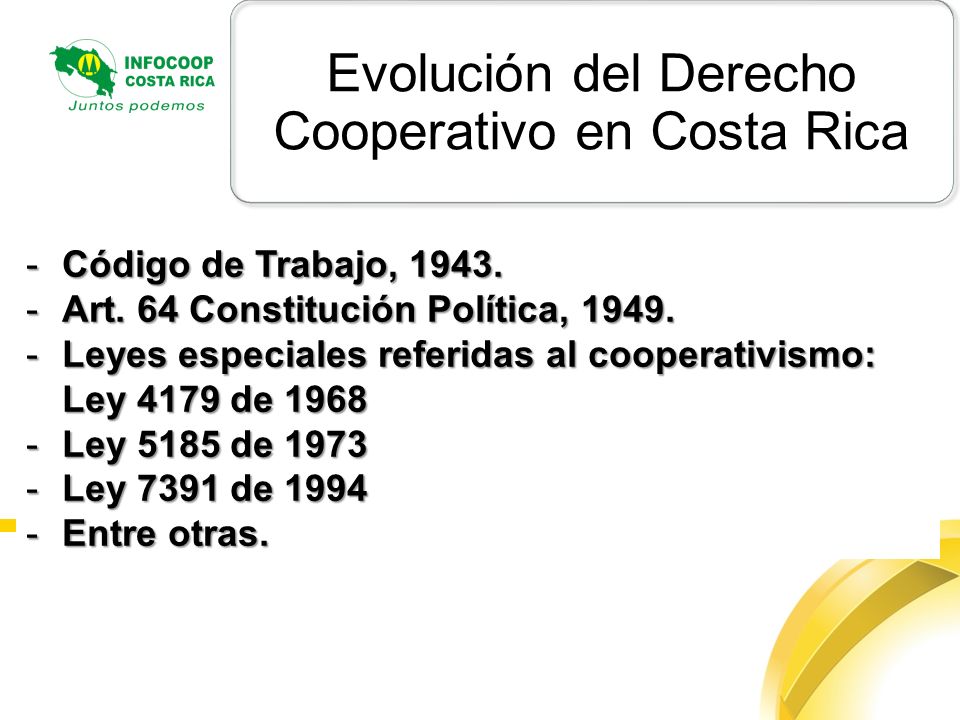 INFOCOOP
COSTA RICA
Juntos podemos

Evolución del Derecho Cooperativo en Costa Rica

- Código de Trabajo, 1943.
- Art. 64 Constitución Política, 1949.
- Leyes especiales referidas al cooperativismo: Ley 4179 de 1968
- Ley 5185 de 1973
- Ley 7391 de 1994
- Entre otras.